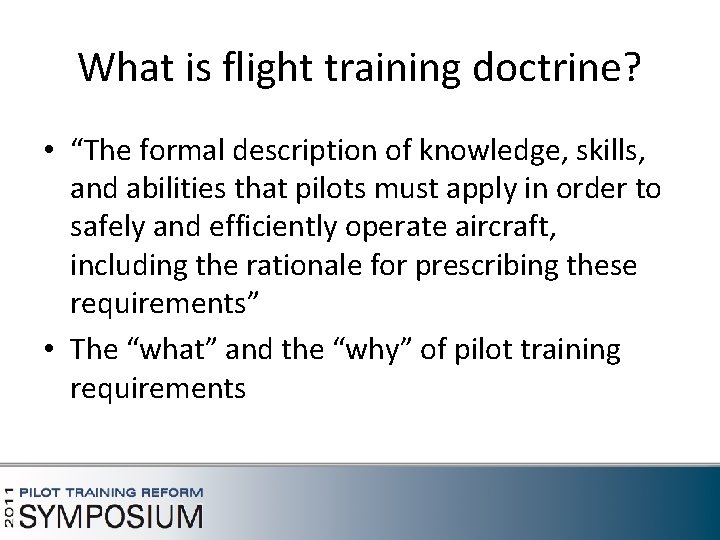 What is flight training doctrine?

• “The formal description of knowledge, skills, and abilities that pilots must apply in order to safely and efficiently operate aircraft, including the rationale for prescribing these requirements”

• The “what” and the “why” of pilot training requirements

2011 PILOT TRAINING REFORM SYMPOSIUM